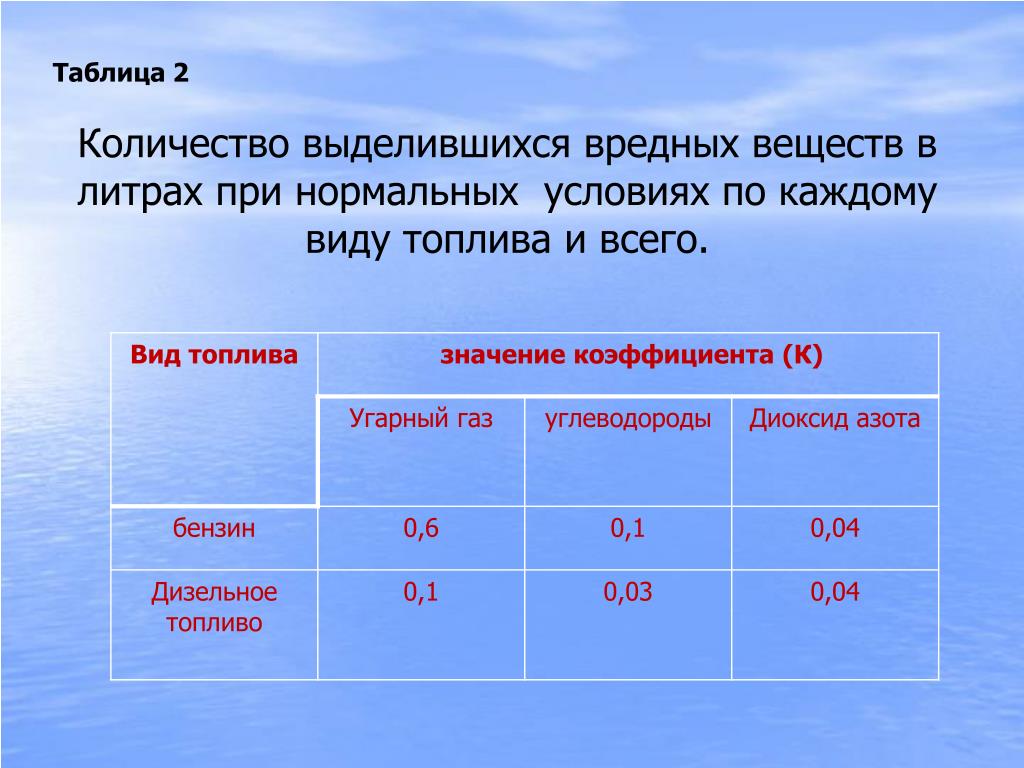 Таблица 2

Количество выделившихся вредных веществ в литрах при нормальных условиях по каждому виду топлива и всего.

| Вид топлива | значение коэффициента (К) | | |
|---|---|---|---|
| | Угарный газ | углеводороды | Диоксид азота |
| бензин | 0,6 | 0,1 | 0,04 |
| Дизельное топливо | 0,1 | 0,03 | 0,04 |